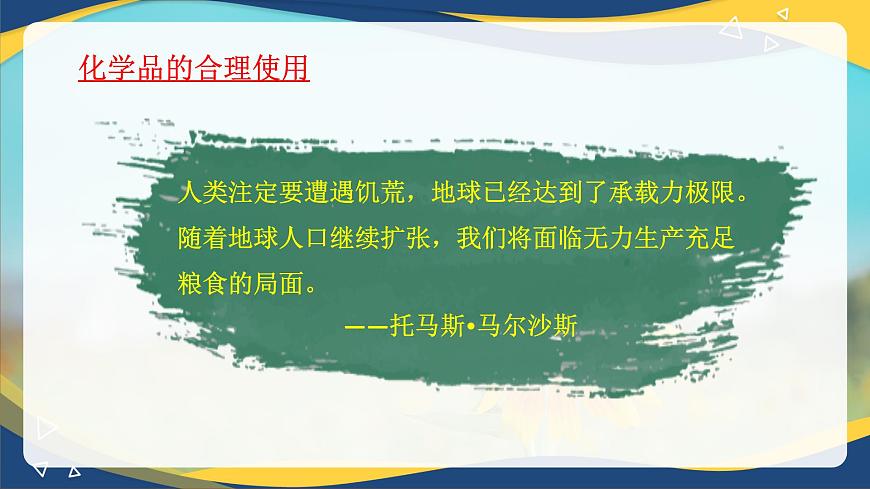 化学品的合理使用

人类注定要遭遇饥荒，地球已经达到了承载力极限。随着地球人口继续扩张，我们将面临无力生产充足粮食的局面。

——托马斯•马尔沙斯